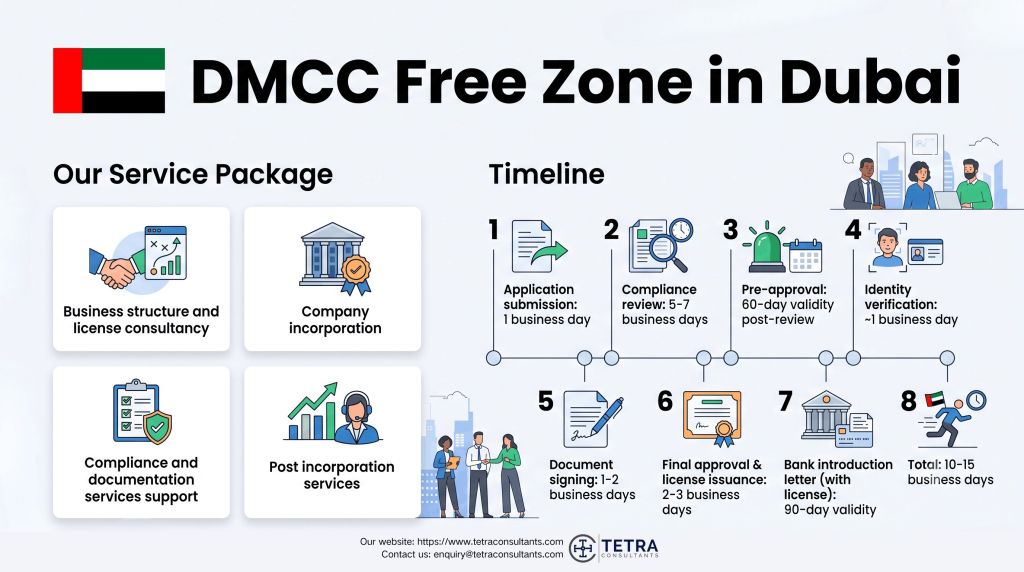 DMCC Free Zone in Dubai

Our Service Package

Business structure and license consultancy

Company incorporation

Compliance and documentation services support

Post incorporation services

Timeline

1 Application submission: 1 business day

2 Compliance review: 5-7 business days

3 Pre-approval: 60-day validity post-review

4 Identity verification: ~1 business day

5 Document signing: 1-2 business days

6 Final approval & license issuance: 2-3 business days

7 Bank introduction letter (with license): 90-day validity

8 Total: 10-15 business days

Our website: https://www.tetraconsultants.com
Contact us: enquiry@tetraconsultants.com

TETRA CONSULTANTS